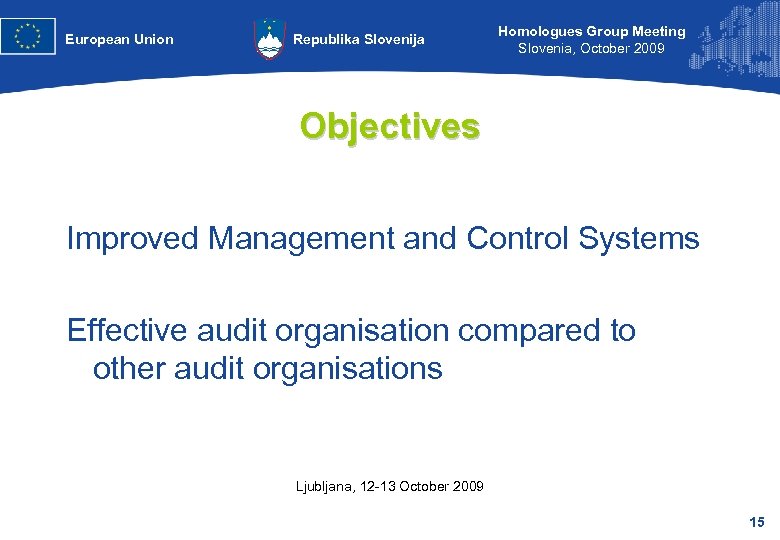 European Union

Republika Slovenija

Homologues Group Meeting
Slovenia, October 2009

Objectives

Improved Management and Control Systems

Effective audit organisation compared to other audit organisations

Ljubljana, 12-13 October 2009

15